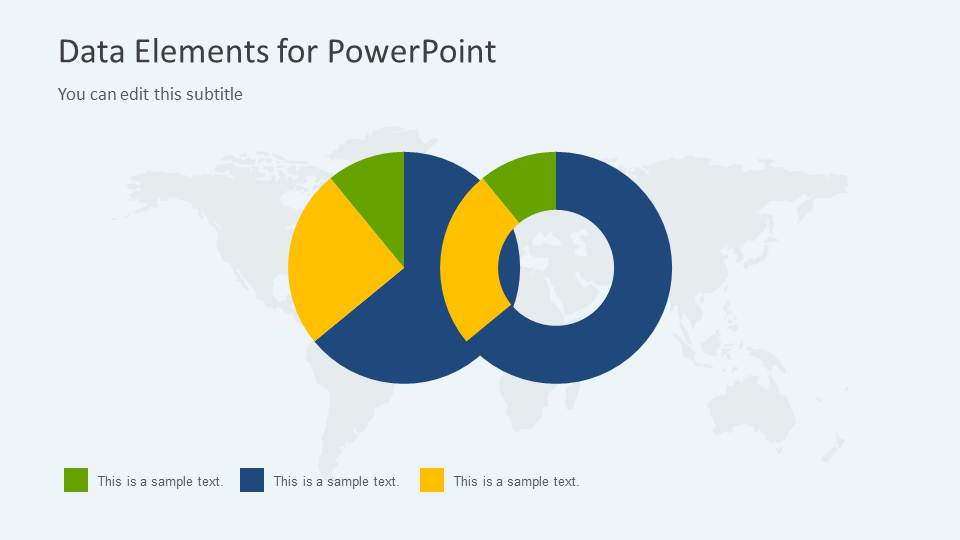 Data Elements for PowerPoint

You can edit this subtitle

This is a sample text. This is a sample text. This is a sample text.